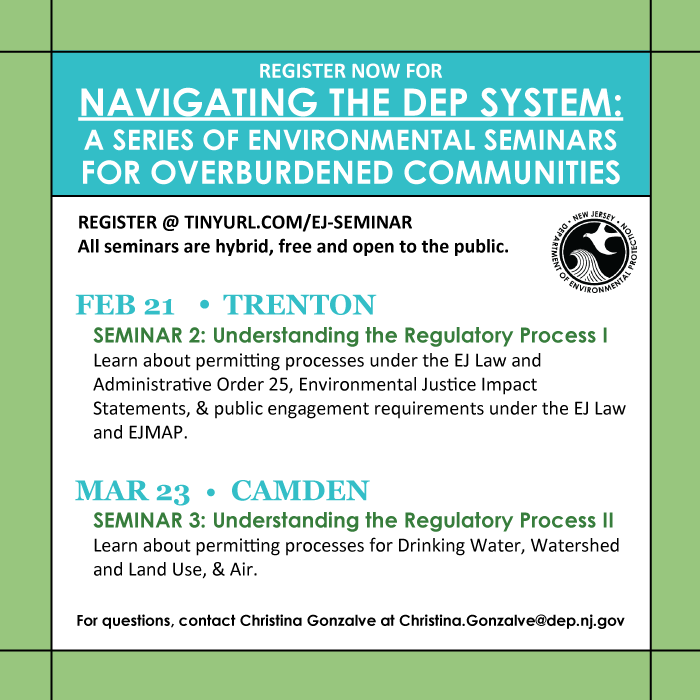 REGISTER NOW FOR

NAVIGATING THE DEP SYSTEM:

A SERIES OF ENVIRONMENTAL SEMINARS FOR OVERBURDENED COMMUNITIES

REGISTER @ TINYURL.COM/EJ-SEMINAR
All seminars are hybrid, free and open to the public.

NEW JERSEY DEPARTMENT OF ENVIRONMENTAL PROTECTION

FEB 21 • TRENTON

SEMINAR 2: Understanding the Regulatory Process I

Learn about permitting processes under the EJ Law and Administrative Order 25, Environmental Justice Impact Statements, & public engagement requirements under the EJ Law and EJMAP.

MAR 23 • CAMDEN

SEMINAR 3: Understanding the Regulatory Process II

Learn about permitting processes for Drinking Water, Watershed and Land Use, & Air.

For questions, contact Christina Gonzalve at Christina.Gonzalve@dep.nj.gov